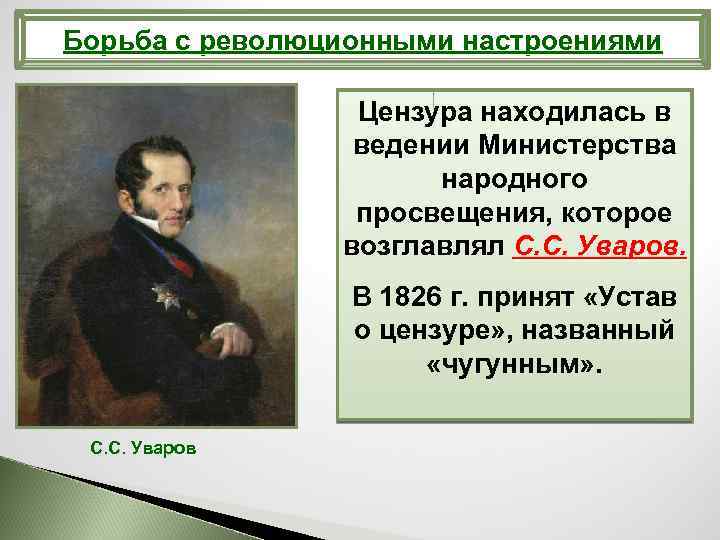 Борьба с революционными настроениями

Цензура находилась в ведении Министерства народного просвещения, которое возглавлял С.С. Уваров.

В 1826 г. принят «Устав о цензуре», названный «чугунным».

С.С. Уваров